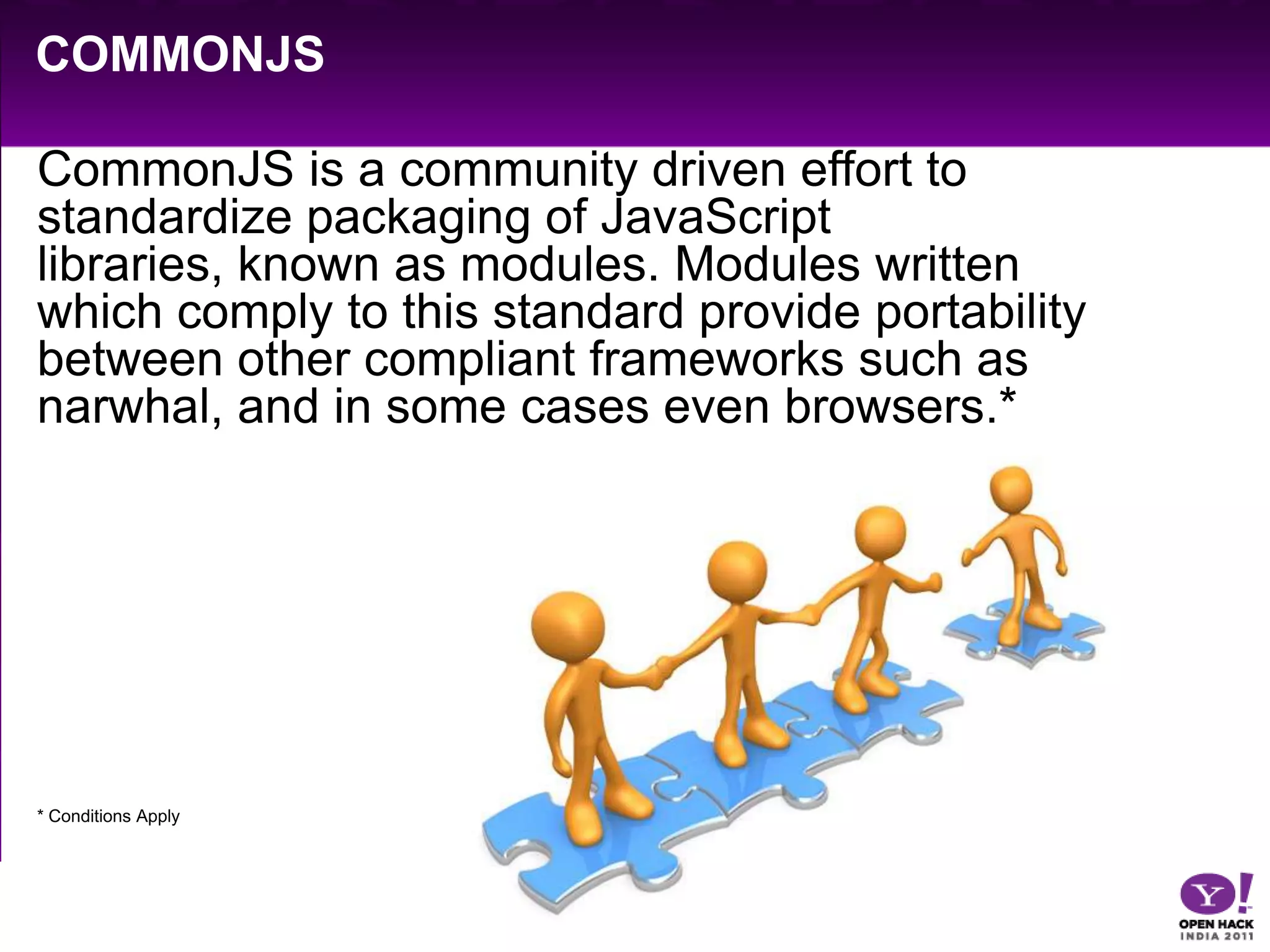 COMMONJS

CommonJS is a community driven effort to standardize packaging of JavaScript libraries, known as modules. Modules written which comply to this standard provide portability between other compliant frameworks such as narwhal, and in some cases even browsers.*

* Conditions Apply

Y!
OPEN HACK
INDIA 2011